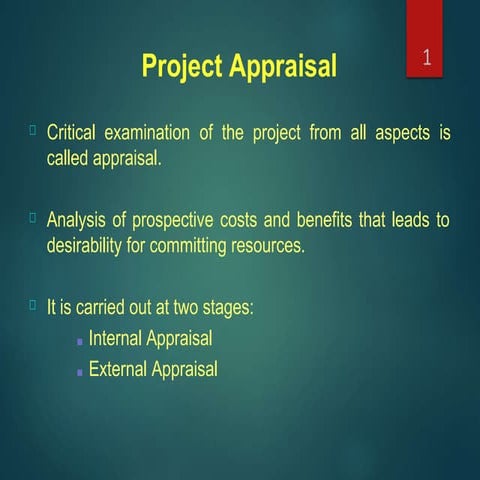 Project Appraisal

1

Critical examination of the project from all aspects is called appraisal.

Analysis of prospective costs and benefits that leads to desirability for committing resources.

It is carried out at two stages:

Internal Appraisal

External Appraisal